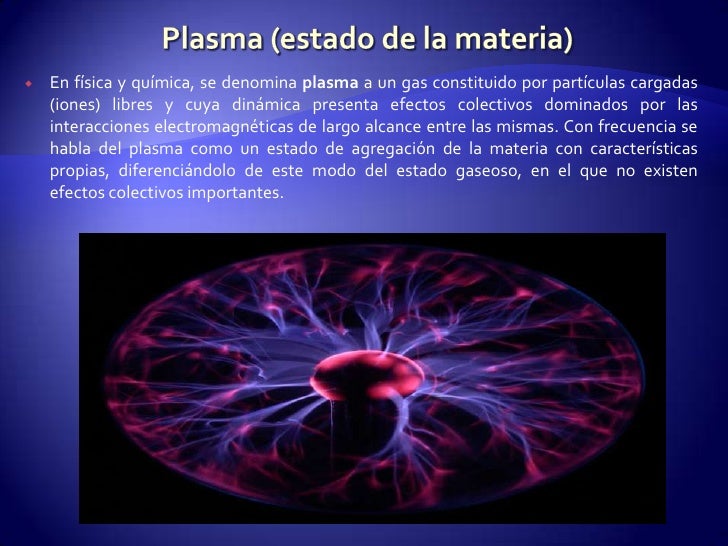 Plasma (estado de la materia)

En física y química, se denomina plasma a un gas constituido por partículas cargadas (iones) libres y cuya dinámica presenta efectos colectivos dominados por las interacciones electromagnéticas de largo alcance entre las mismas. Con frecuencia se habla del plasma como un estado de agregación de la materia con características propias, diferenciándolo de este modo del estado gaseoso, en el que no existen efectos colectivos importantes.